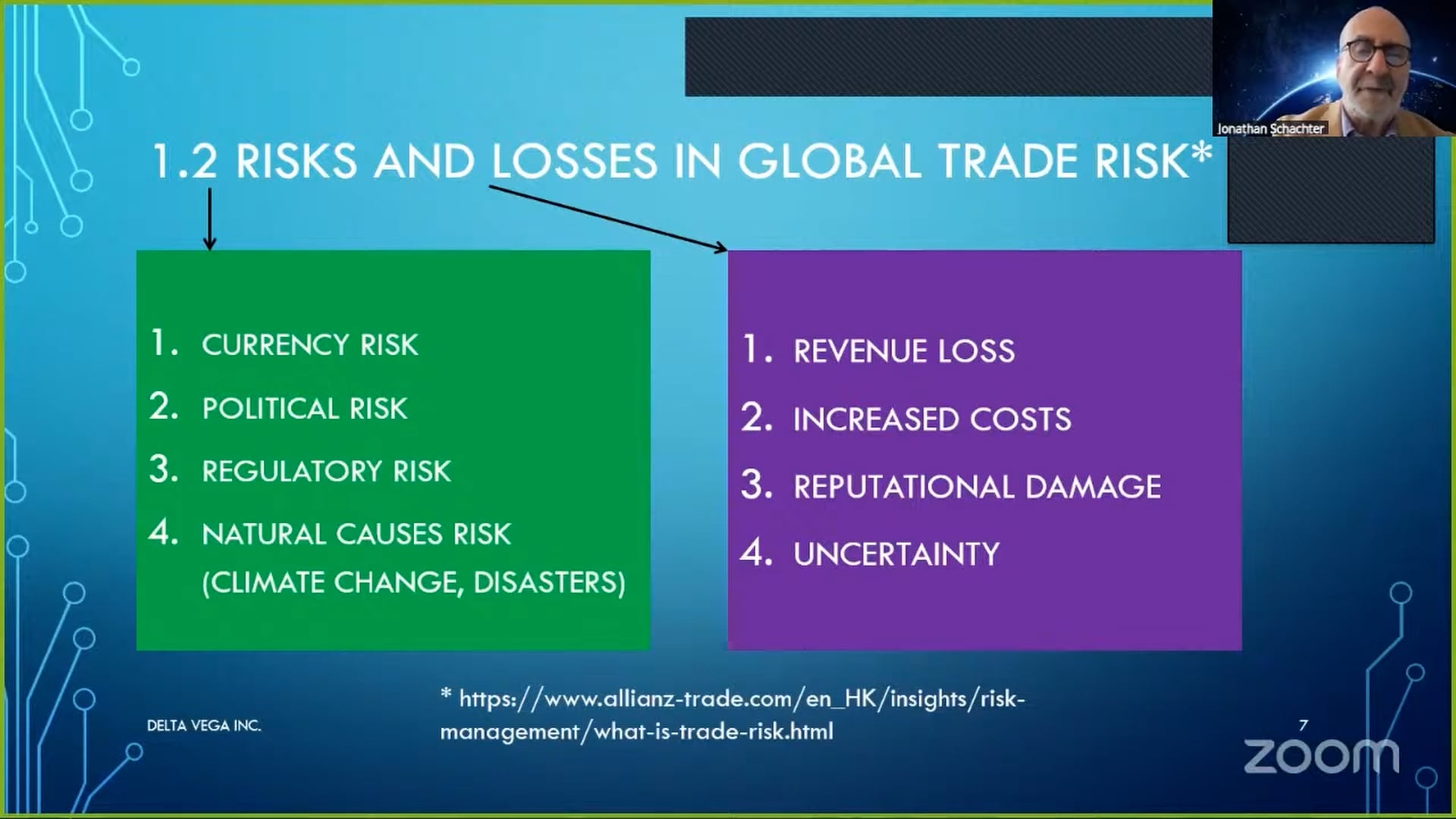 Jonathan Schachter

1.2 RISKS AND LOSSES IN GLOBAL TRADE RISK*

1. CURRENCY RISK
2. POLITICAL RISK
3. REGULATORY RISK
4. NATURAL CAUSES RISK (CLIMATE CHANGE, DISASTERS)

1. REVENUE LOSS
2. INCREASED COSTS
3. REPUTATIONAL DAMAGE
4. UNCERTAINTY

DELTA VEGA INC.

* https://www.allianz-trade.com/en_HK/insights/risk-management/what-is-trade-risk.html

7

zoom